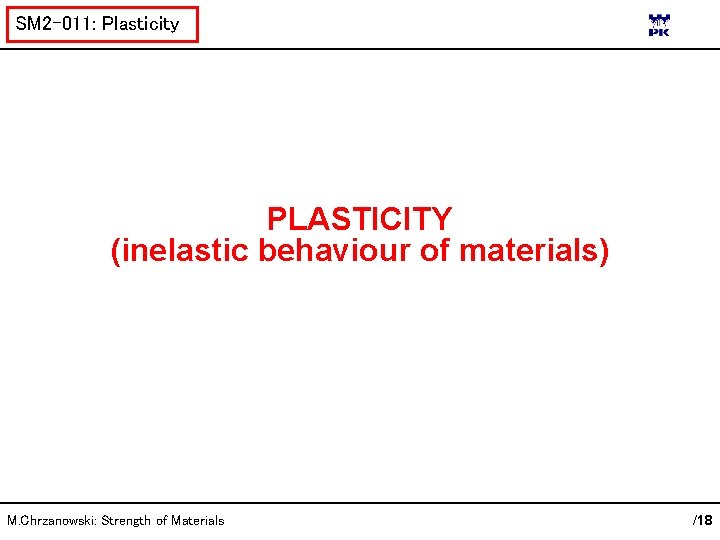 SM2-011: Plasticity

PK

PLASTICITY
(inelastic behaviour of materials)

M.Chrzanowski: Strength of Materials

/18